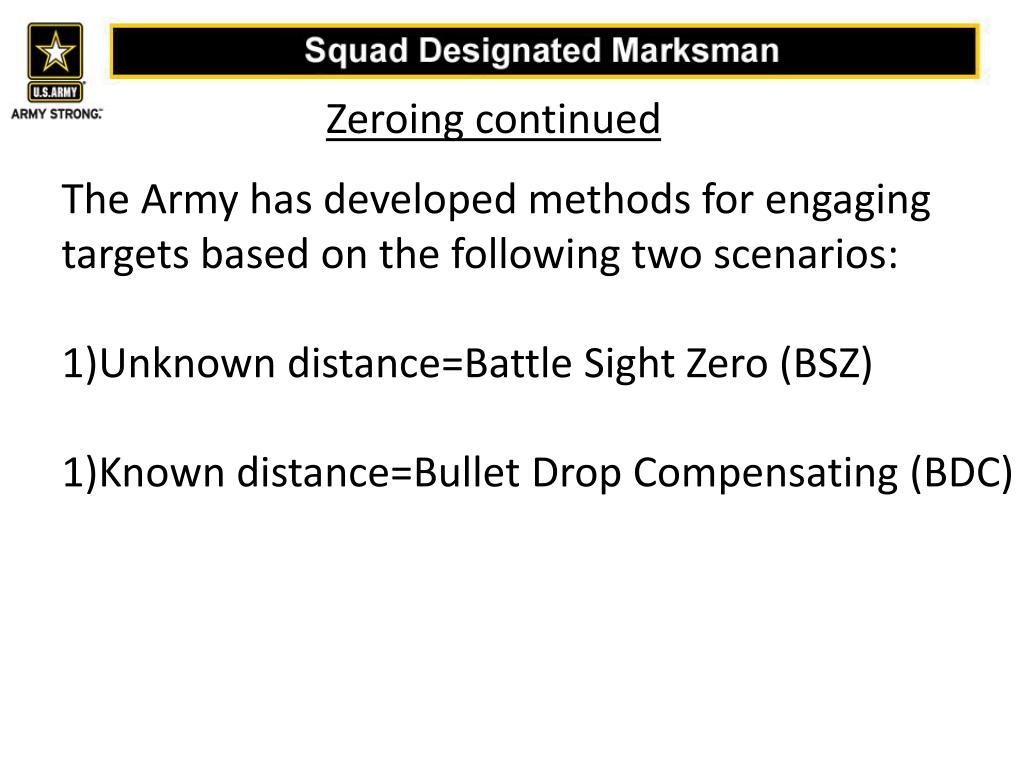 U.S.ARMY
ARMY STRONG.

Squad Designated Marksman

Zeroing continued

The Army has developed methods for engaging targets based on the following two scenarios:

1)Unknown distance=Battle Sight Zero (BSZ)

1)Known distance=Bullet Drop Compensating (BDC)